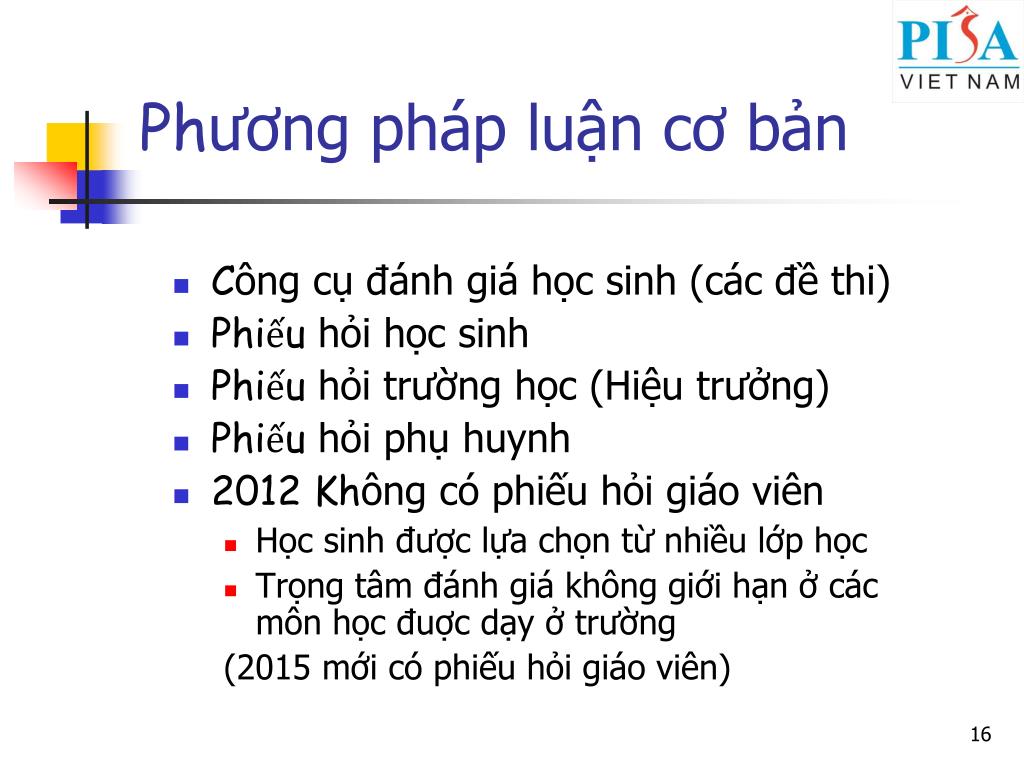 PISA
VIET NAM

Phương pháp luận cơ bản

- Công cụ đánh giá học sinh (các đề thi)
- Phiếu hỏi học sinh
- Phiếu hỏi trường học (Hiệu trưởng)
- Phiếu hỏi phụ huynh
- 2012 Không có phiếu hỏi giáo viên
  - Học sinh được lựa chọn từ nhiều lớp học
  - Trọng tâm đánh giá không giới hạn ở các môn học được dạy ở trường

(2015 mới có phiếu hỏi giáo viên)

16